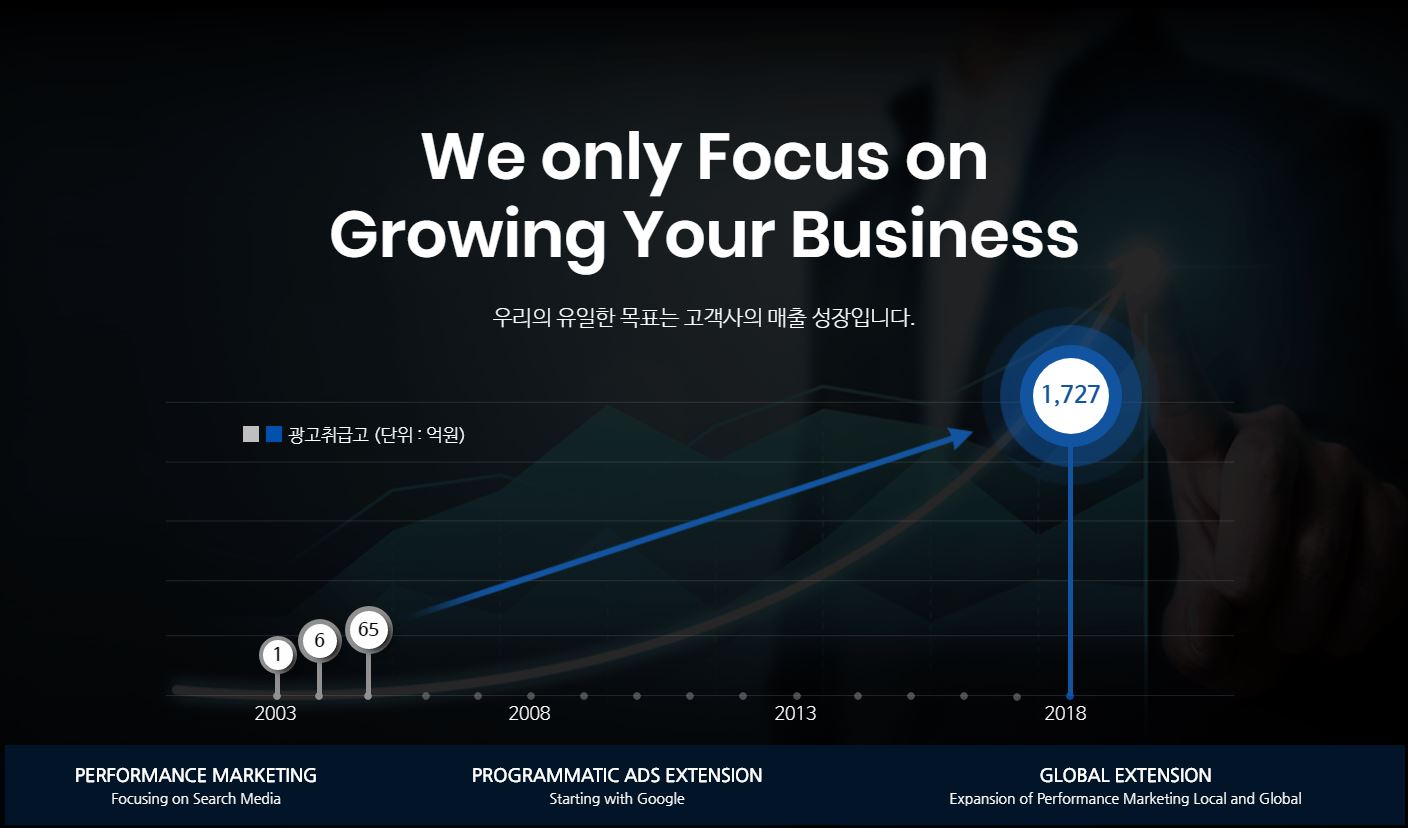 We only Focus on
Growing Your Business

우리의 유일한 목표는 고객사의 매출 성장입니다.

광고취급고 (단위 : 억원)

1,727

1
6
65

2003
2008
2013
2018

PERFORMANCE MARKETING
Focusing on Search Media

PROGRAMMATIC ADS EXTENSION
Starting with Google

GLOBAL EXTENSION
Expansion of Performance Marketing Local and Global